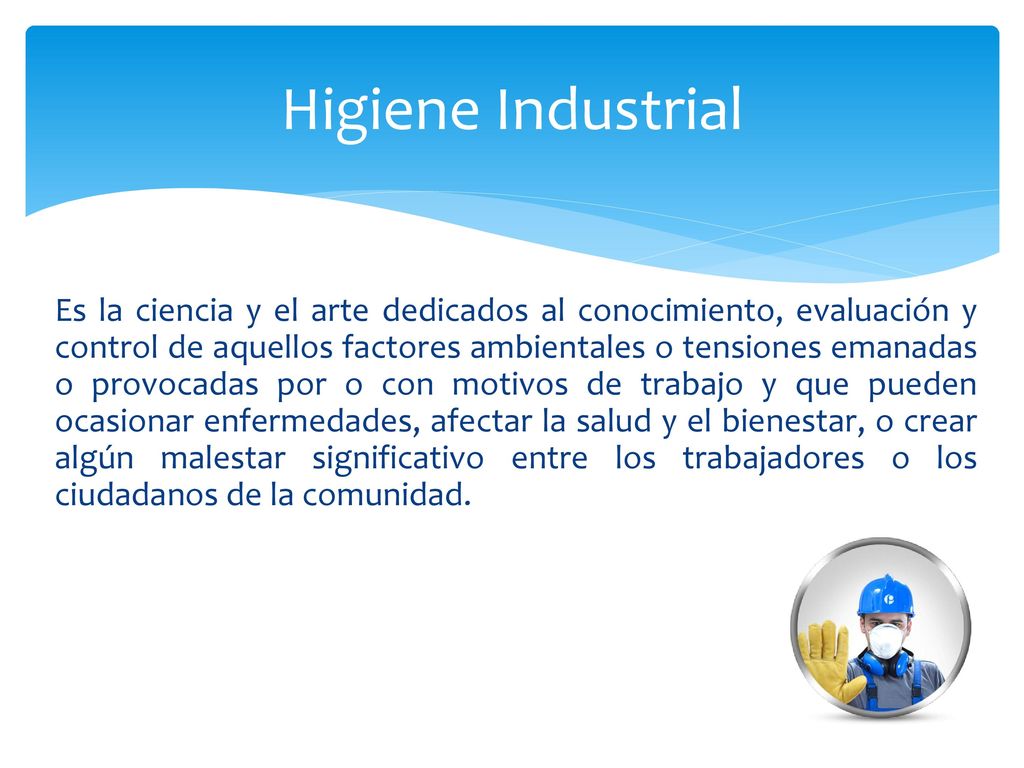 Higiene Industrial

Es la ciencia y el arte dedicados al conocimiento, evaluación y control de aquellos factores ambientales o tensiones emanadas o provocadas por o con motivos de trabajo y que pueden ocasionar enfermedades, afectar la salud y el bienestar, o crear algún malestar significativo entre los trabajadores o los ciudadanos de la comunidad.